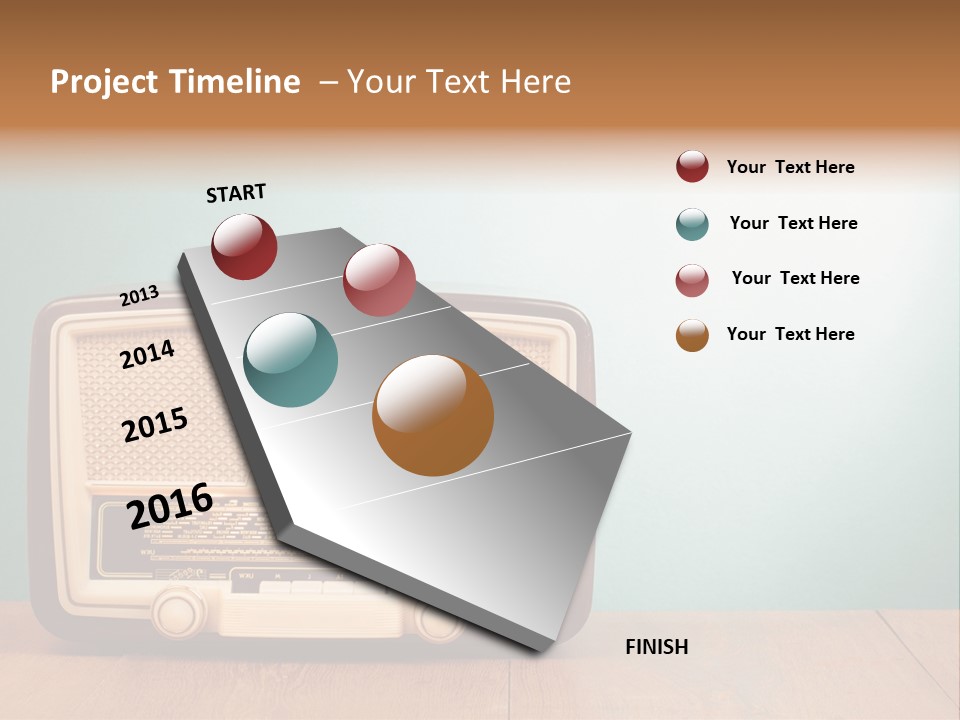 Project Timeline – Your Text Here

START

2013

2014

2015

2016

FINISH

Your Text Here

Your Text Here

Your Text Here

Your Text Here